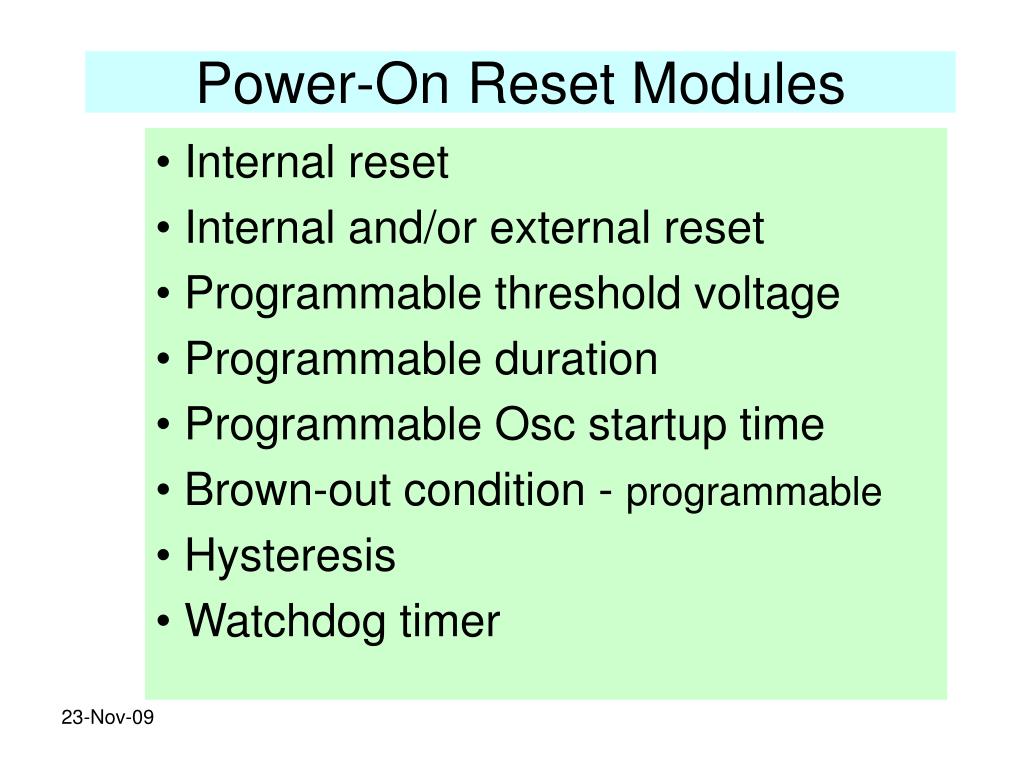 Power-On Reset Modules

• Internal reset
• Internal and/or external reset
• Programmable threshold voltage
• Programmable duration
• Programmable Osc startup time
• Brown-out condition - programmable
• Hysteresis
• Watchdog timer

23-Nov-09